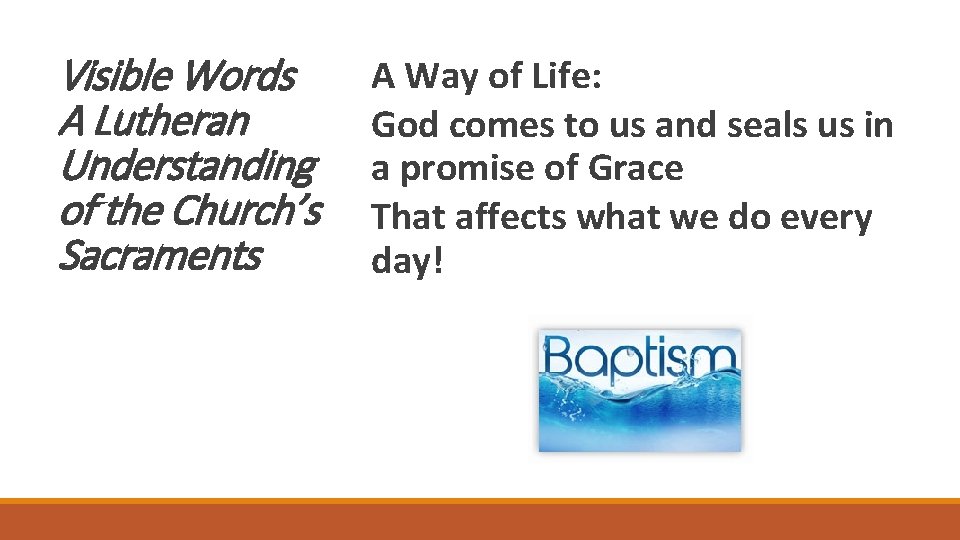 Visible Words
A Lutheran Understanding of the Church's Sacraments

A Way of Life:
God comes to us and seals us in a promise of Grace
That affects what we do every day!

Baptism